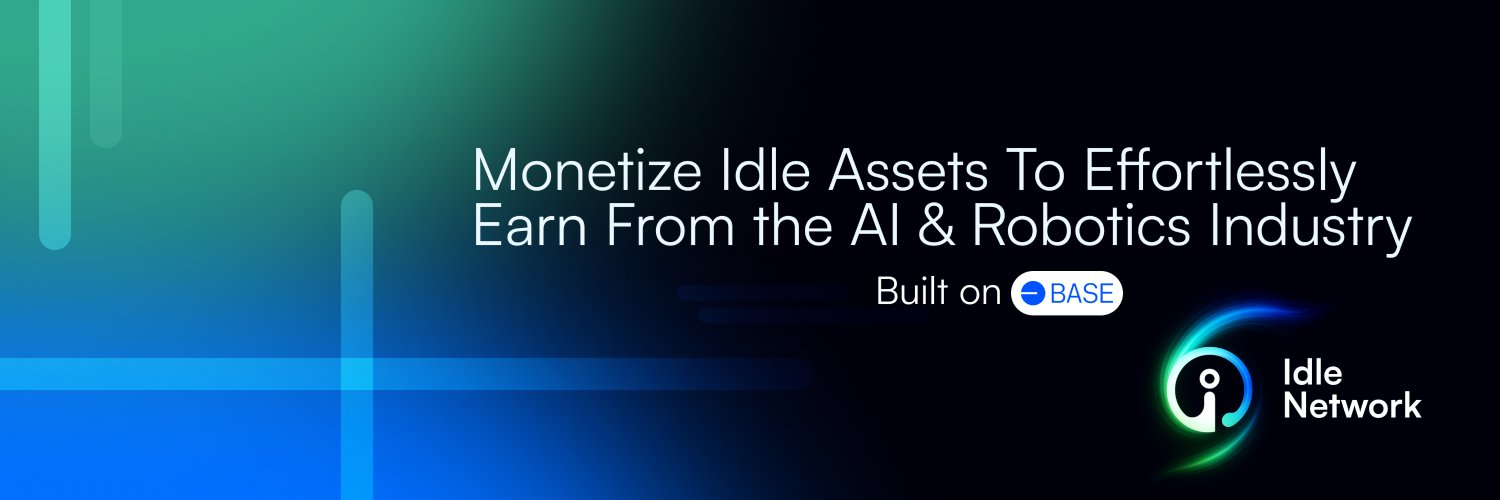 Monetize Idle Assets To Effortlessly Earn From the AI & Robotics Industry

Built on BASE

Idle Network